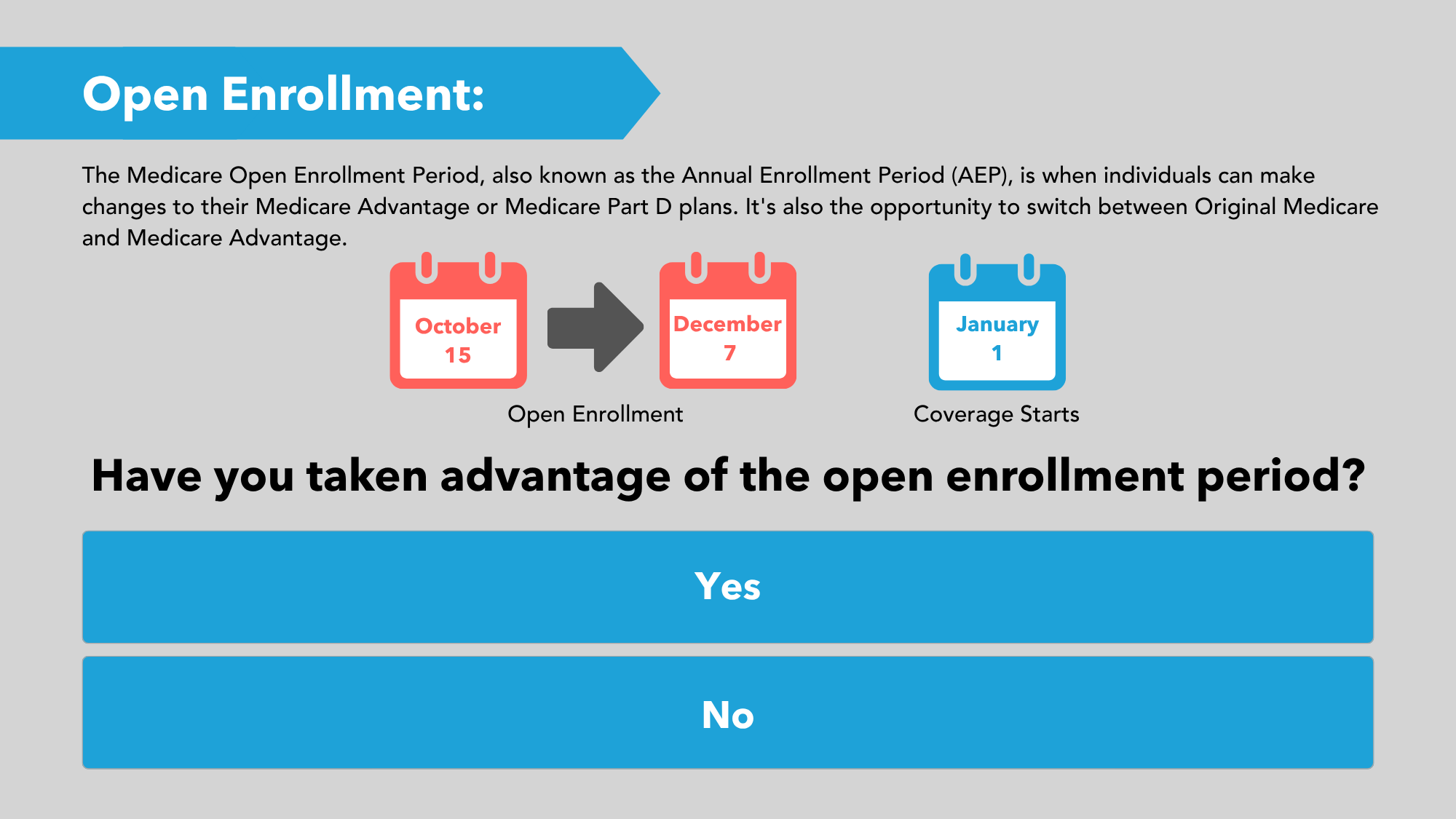 Open Enrollment:

The Medicare Open Enrollment Period, also known as the Annual Enrollment Period (AEP), is when individuals can make changes to their Medicare Advantage or Medicare Part D plans. It's also the opportunity to switch between Original Medicare and Medicare Advantage.

October 15

December 7

January 1

Open Enrollment

Coverage Starts

Have you taken advantage of the open enrollment period?

Yes

No